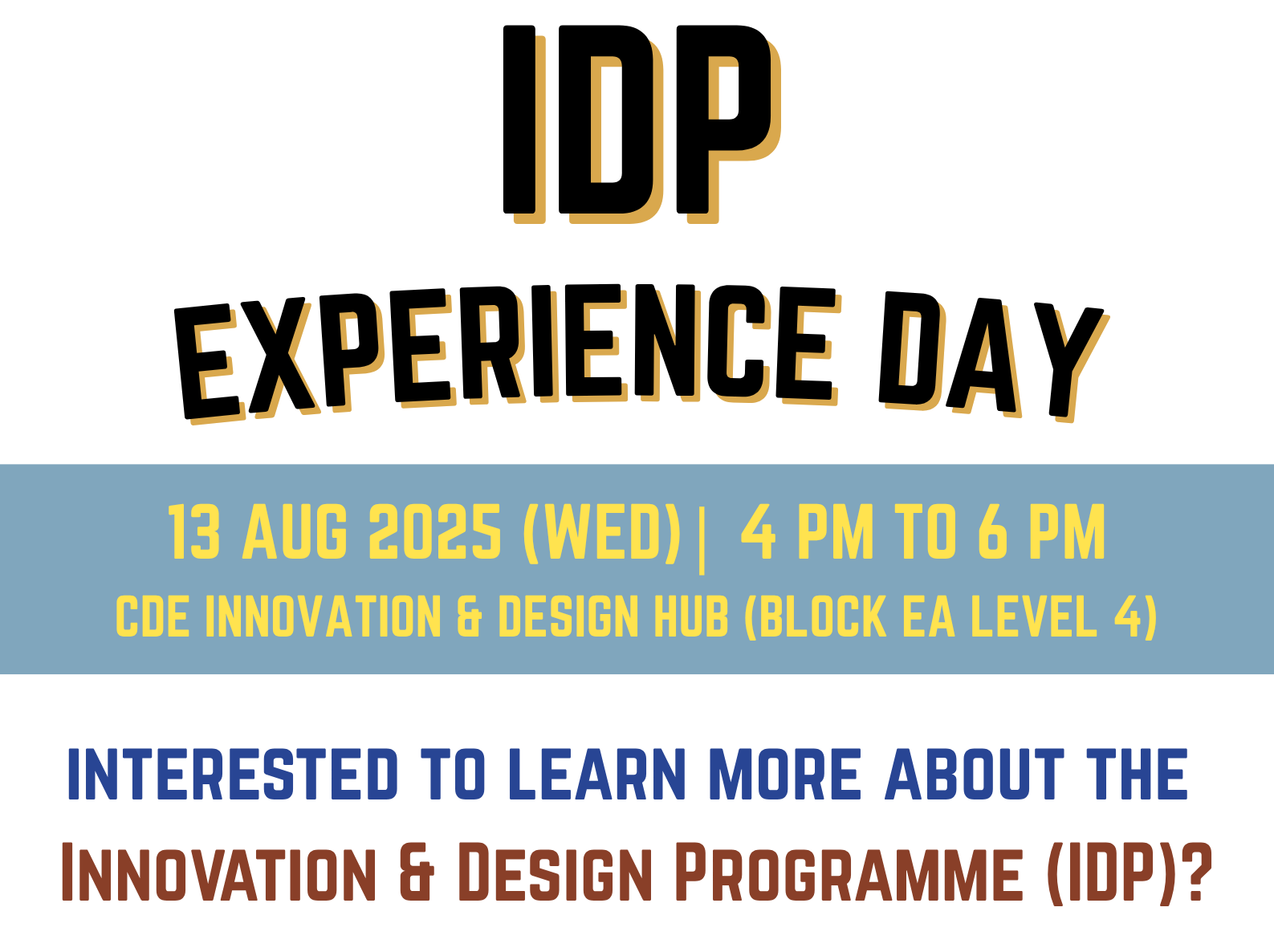 IDP
EXPERIENCE DAY

13 AUG 2025 (WED) | 4 PM TO 6 PM
CDE INNOVATION & DESIGN HUB (BLOCK EA LEVEL 4)

INTERESTED TO LEARN MORE ABOUT THE
INNOVATION & DESIGN PROGRAMME (IDP)?